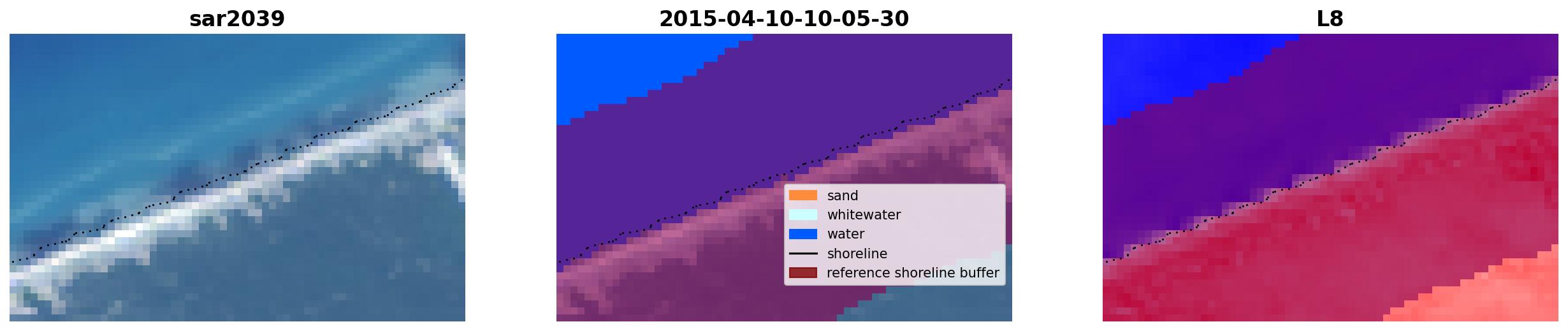 sar2039

2015-04-10-10-05-30

sand
whitewater
water
shoreline
reference shoreline buffer

L8